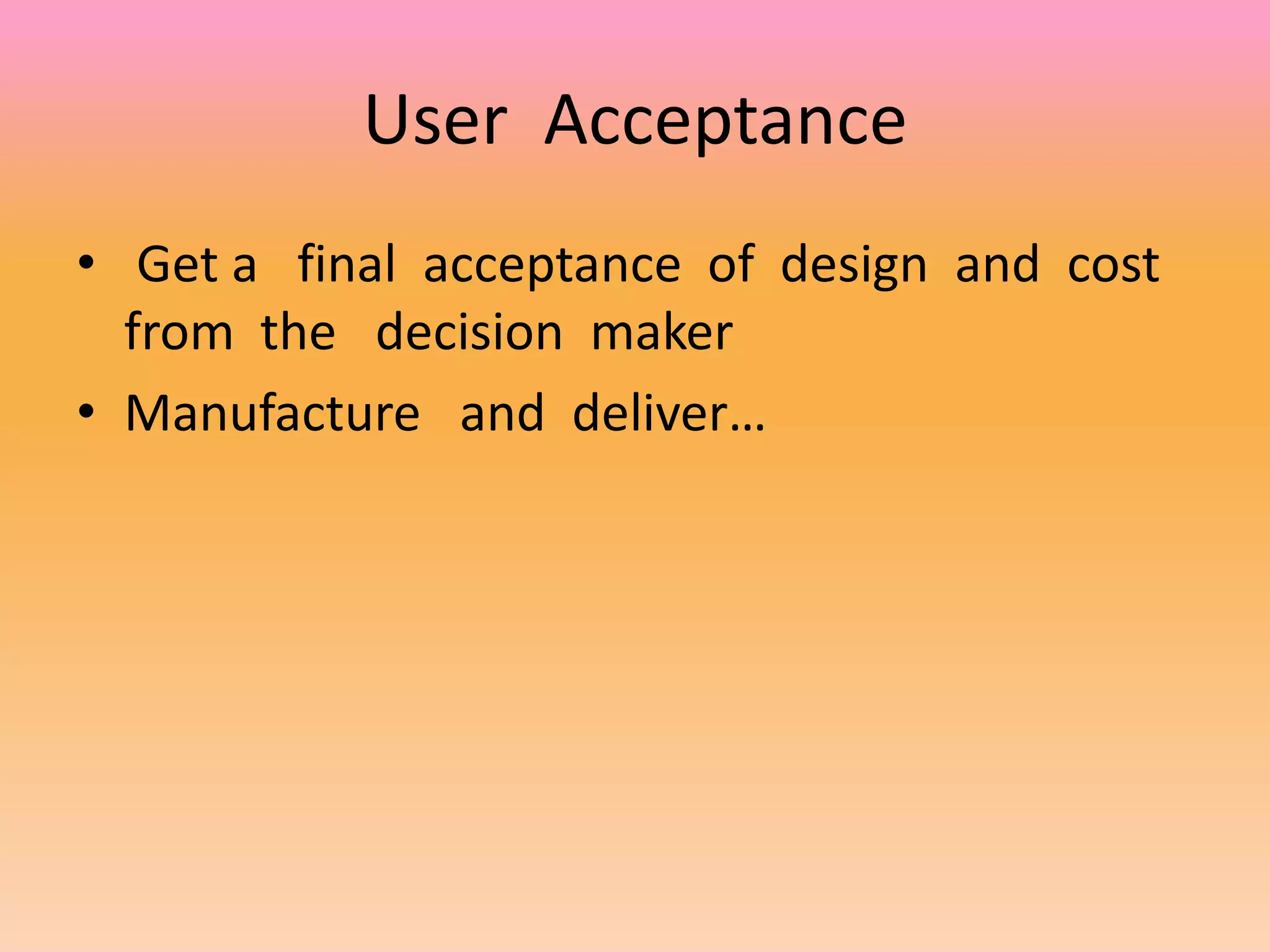 User Acceptance

• Get a final acceptance of design and cost from the decision maker
• Manufacture and deliver…